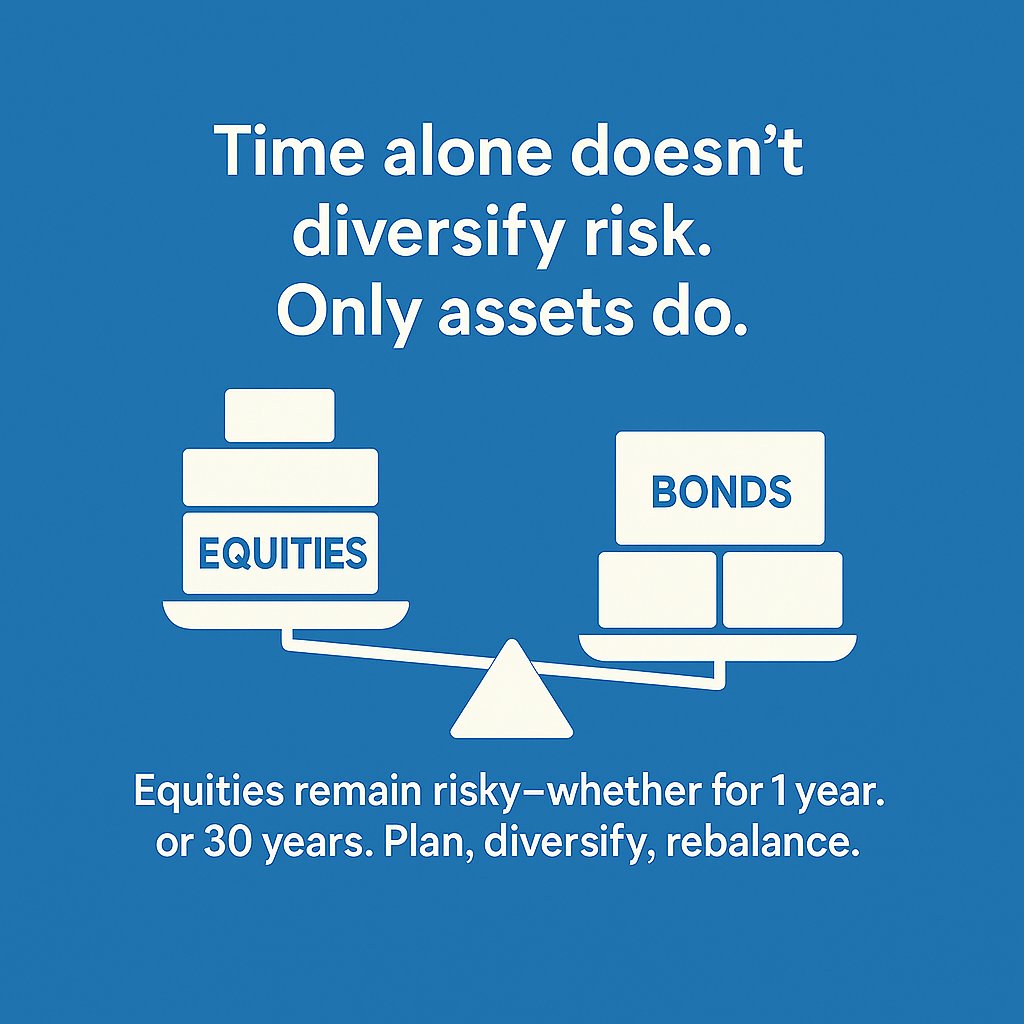 Time alone doesn't diversify risk. Only assets do.

EQUITIES

BONDS

Equities remain risky–whether for 1 year. or 30 years. Plan, diversify, rebalance.